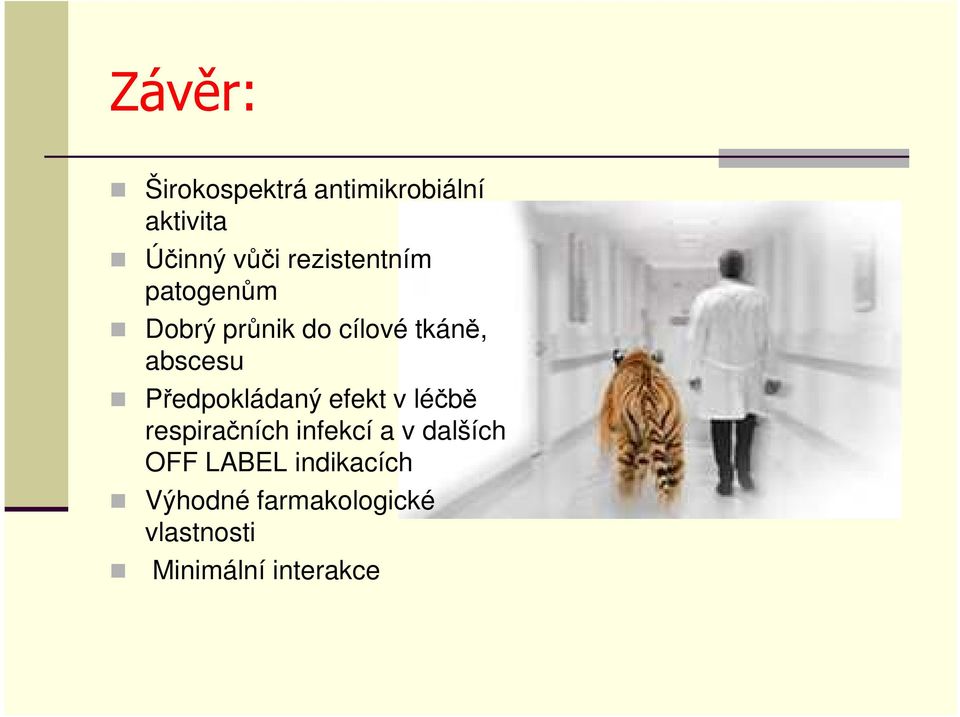 Závěr:

Širokospektrá antimikrobiální aktivita

Účinný vůči rezistentním patogenům

Dobrý průnik do cílové tkáně, abscesu

Předpokládaný efekt v léčbě respiračních infekcí a v dalších OFF LABEL indikacích

Výhodné farmakologické vlastnosti

Minimální interakce